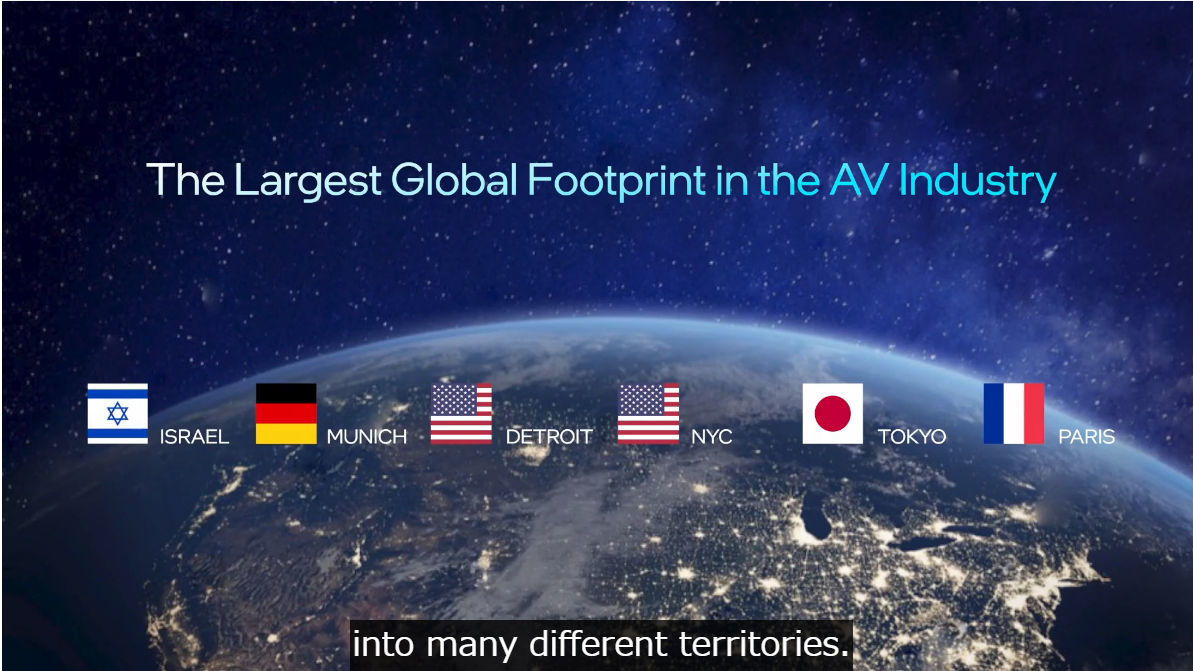 The Largest Global Footprint in the AV Industry

ISRAEL MUNICH DETROIT NYC TOKYO PARIS

into many different territories.